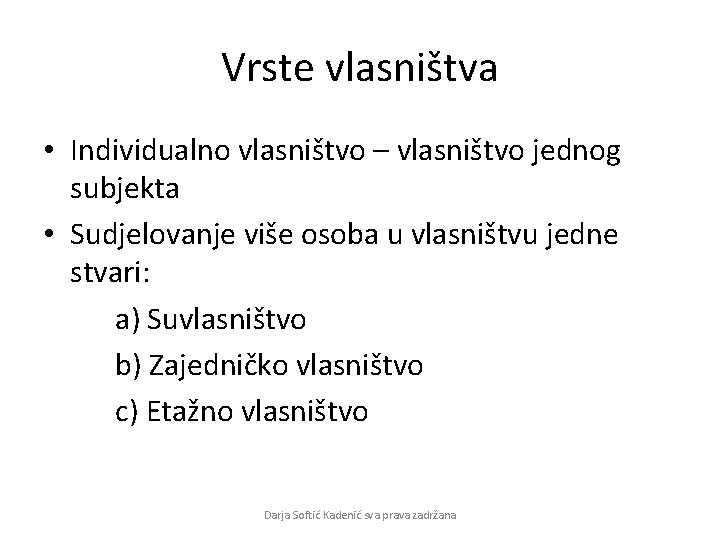 Vrste vlasništva

• Individualno vlasništvo – vlasništvo jednog subjekta
• Sudjelovanje više osoba u vlasništvu jedne stvari:

a) Suvlasništvo
b) Zajedničko vlasništvo
c) Etažno vlasništvo

Darja Softić Kadenić sva prava zadržana